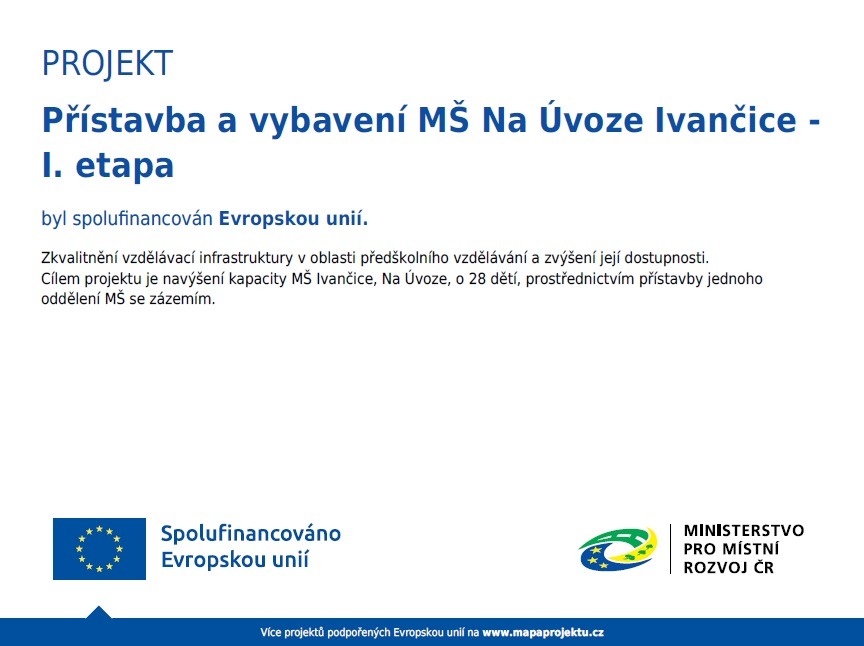 PROJEKT

Přístavba a vybavení MŠ Na Úvoze Ivančice - I. etapa

byl spolufinancován Evropskou unií.

Zkvalitnění vzdělávací infrastruktury v oblasti předškolního vzdělávání a zvýšení její dostupnosti.
Cílem projektu je navýšení kapacity MŠ Ivančice, Na Úvoze, o 28 dětí, prostřednictvím přístavby jednoho oddělení MŠ se zázemím.

Spolufinancováno Evropskou unií

MINISTERSTVO PRO MÍSTNÍ ROZVOJ ČR

Více projektů podpořených Evropskou unií na www.mapaprojektu.cz